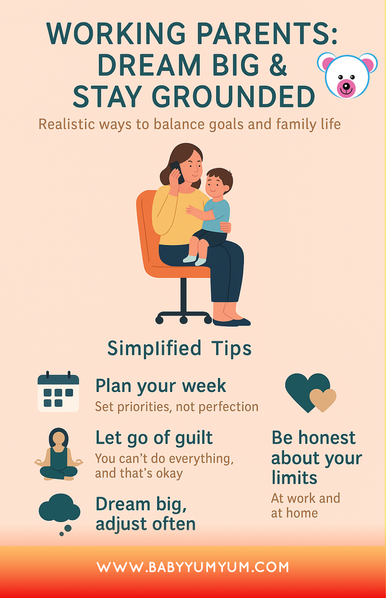 WORKING PARENTS: DREAM BIG & STAY GROUNDED

Realistic ways to balance goals and family life

Simplified Tips

Plan your week
Set priorities, not perfection

Let go of guilt
You can't do everything, and that's okay

Dream big, adjust often

Be honest about your limits
At work and at home

WWW.BABYYUMYUM.COM